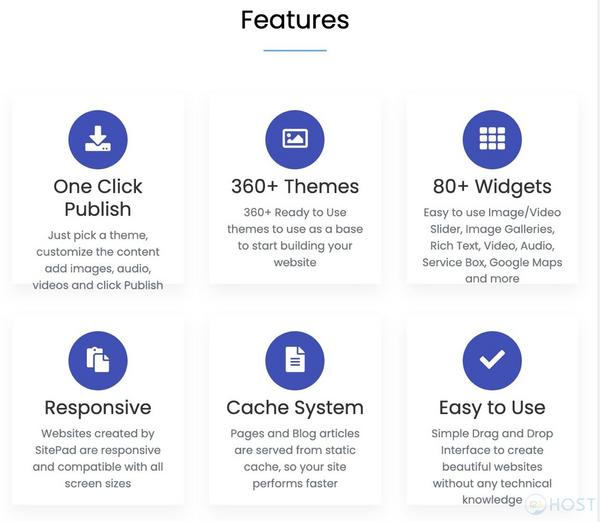 Features

One Click Publish

Just pick a theme, customize the content add images, audio, videos and click Publish

360+ Themes

360+ Ready to Use themes to use as a base to start building your website

80+ Widgets

Easy to use Image/Video Slider, Image Galleries, Rich Text, Video, Audio, Service Box, Google Maps and more

Responsive

Websites created by SitePad are responsive and compatible with all screen sizes

Cache System

Pages and Blog articles are served from static cache, so your site performs faster

Easy to Use

Simple Drag and Drop Interface to create beautiful websites without any technical knowledge

HOST